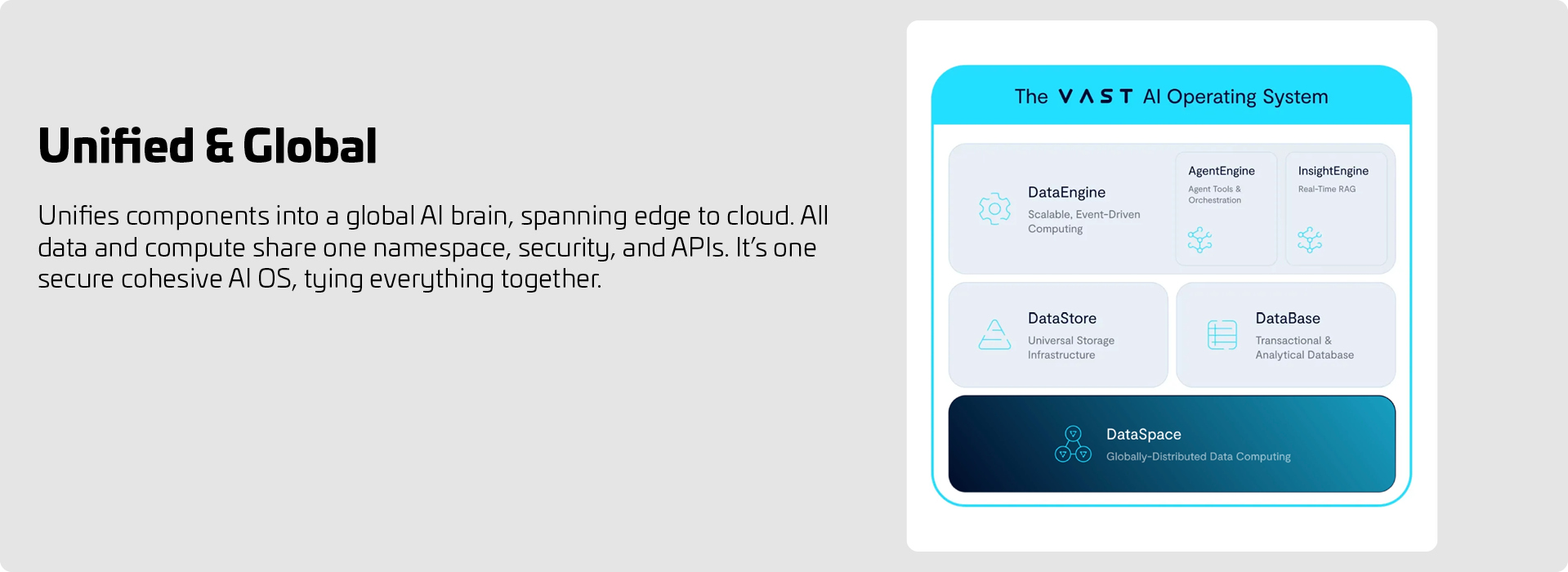 Unified & Global

Unifies components into a global AI brain, spanning edge to cloud. All data and compute share one namespace, security, and APIs. It's one secure cohesive AI OS, tying everything together.

The VAST AI Operating System

DataEngine
Scalable, Event-Driven Computing

AgentEngine
Agent Tools & Orchestration

InsightEngine
Real-Time RAG

DataStore
Universal Storage Infrastructure

DataBase
Transactional & Analytical Database

DataSpace
Globally-Distributed Data Computing